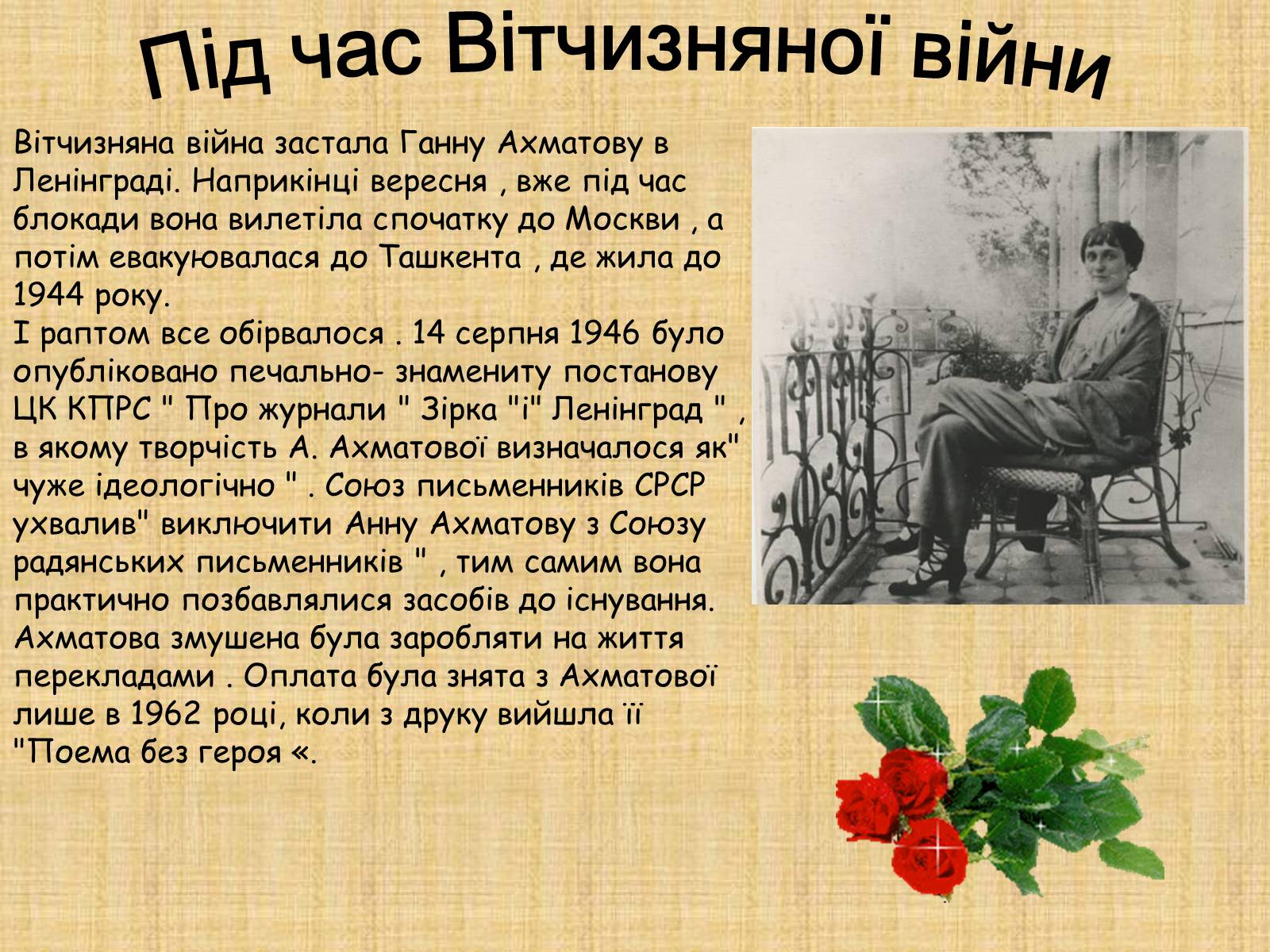 Під час Вітчизняної війни

Вітчизняна війна застала Ганну Ахматову в Ленінграді. Наприкінці вересня , вже під час блокади вона вилетіла спочатку до Москви , а потім евакуювалася до Ташкента , де жила до 1944 року.
І раптом все обірвалося . 14 серпня 1946 було опубліковано печально- знамениту постанову ЦК КПРС " Про журнали " Зірка "і" Ленінград " , в якому творчість А. Ахматової визначалося як" чуже ідеологічно " . Союз письменників СРСР ухвалив" виключити Анну Ахматову з Союзу радянських письменників " , тим самим вона практично позбавлялися засобів до існування. Ахматова змушена була заробляти на життя перекладами . Оплата була знята з Ахматової лише в 1962 році, коли з друку вийшла її "Поема без героя «.